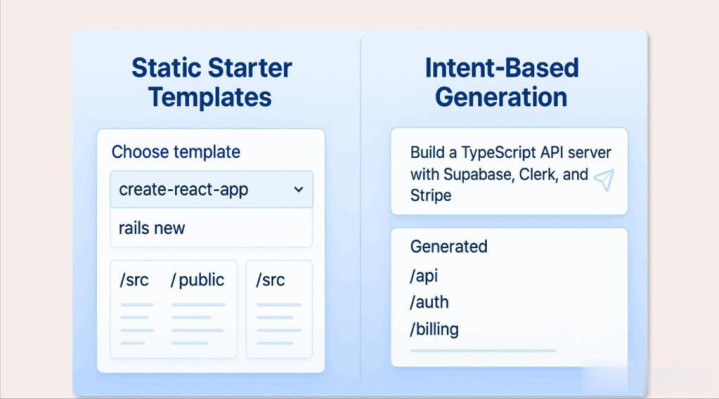 Static Starter Templates

Choose template

create-react-app

rails new

/src /public

/src

Intent-Based Generation

Build a TypeScript API server with Supabase, Clerk, and Stripe

Generated

/api

/auth

/billing